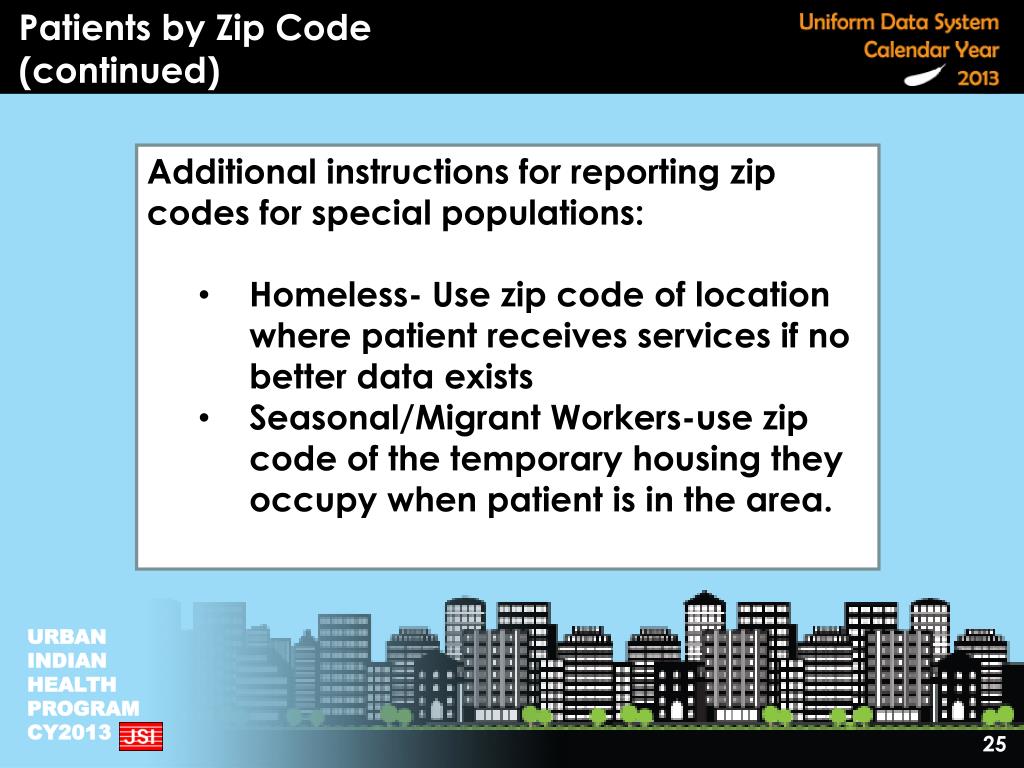 Patients by Zip Code (continued)

Uniform Data System Calendar Year 2013

Additional instructions for reporting zip codes for special populations:

• Homeless- Use zip code of location where patient receives services if no better data exists
• Seasonal/Migrant Workers-use zip code of the temporary housing they occupy when patient is in the area.

URBAN INDIAN HEALTH PROGRAM CY2013 JSI

25